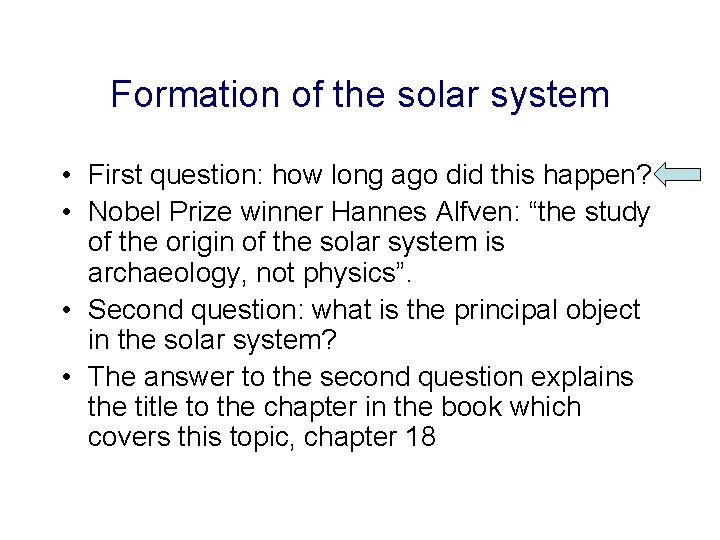 Formation of the solar system

• First question: how long ago did this happen?
• Nobel Prize winner Hannes Alfven: “the study of the origin of the solar system is archaeology, not physics”.
• Second question: what is the principal object in the solar system?
• The answer to the second question explains the title to the chapter in the book which covers this topic, chapter 18